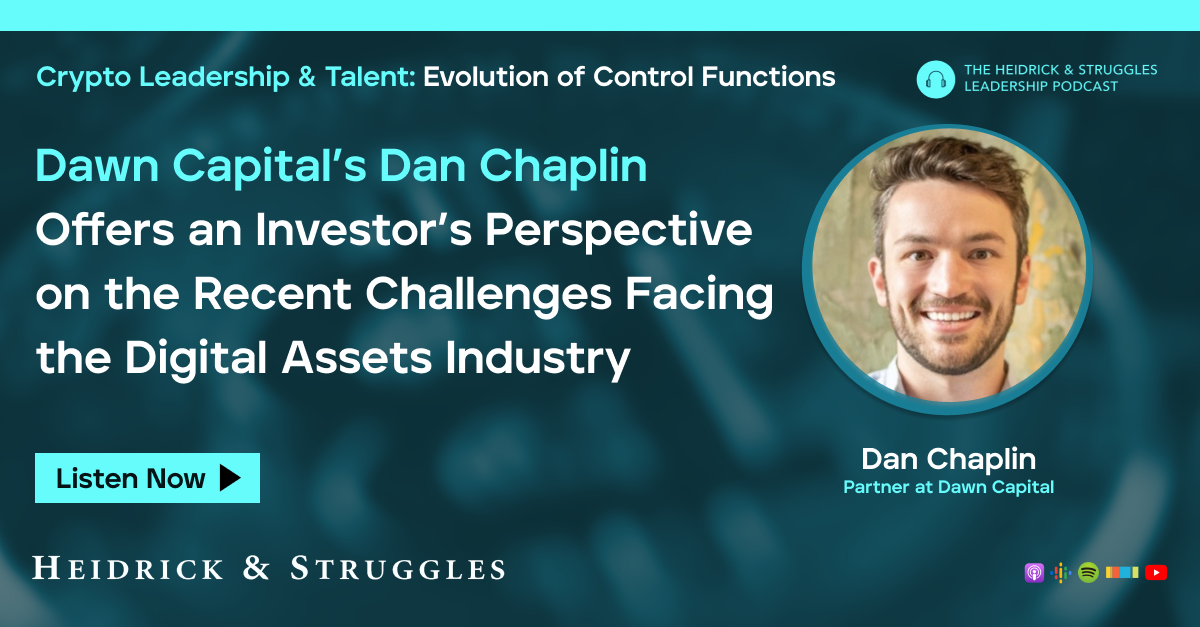 Crypto Leadership & Talent: Evolution of Control Functions

THE HEIDRICK & STRUGGLES LEADERSHIP PODCAST

Dawn Capital's Dan Chaplin Offers an Investor's Perspective on the Recent Challenges Facing the Digital Assets Industry

Listen Now

Dan Chaplin
Partner at Dawn Capital

HEIDRICK & STRUGGLES